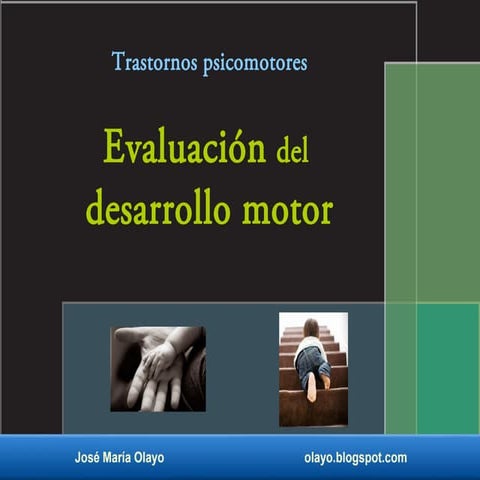 Trastornos psicomotores

Evaluación del desarrollo motor

José María Olayo

olayo.blogspot.com